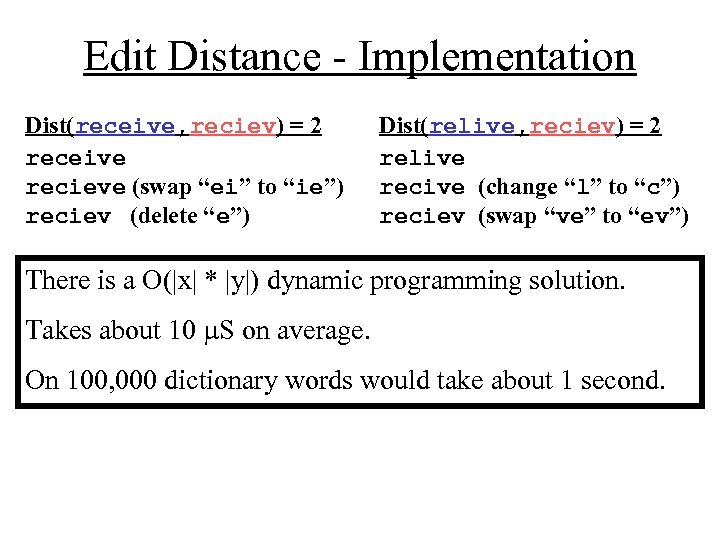 Edit Distance - Implementation

Dist(receive,reciev) = 2
receive
recieve (swap “ei” to “ie”)
reciev (delete “e”)

Dist(relive,reciev) = 2
relive
recive (change “l” to “c”)
reciev (swap “ve” to “ev”)

There is a O(|x| * |y|) dynamic programming solution.

Takes about 10 μS on average.

On 100,000 dictionary words would take about 1 second.